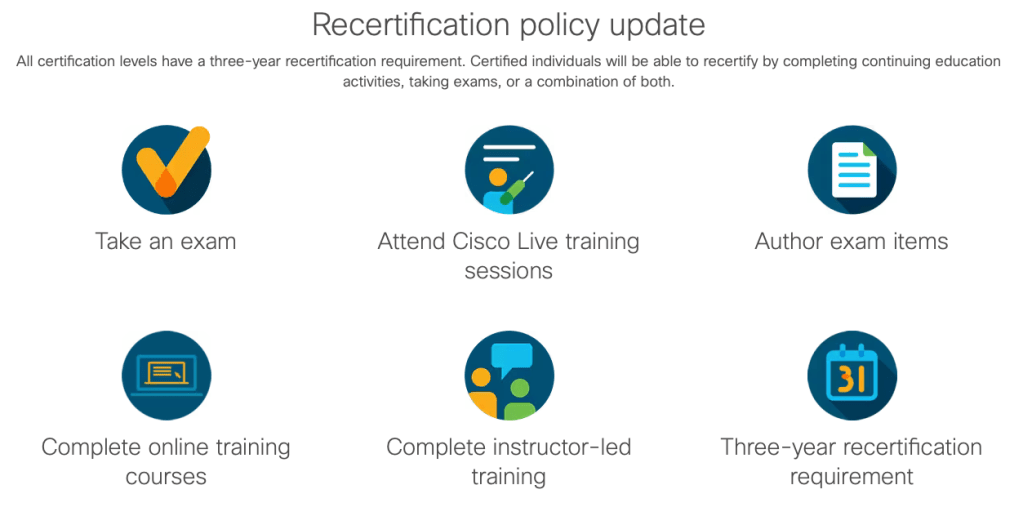 Recertification policy update

All certification levels have a three-year recertification requirement. Certified individuals will be able to recertify by completing continuing education activities, taking exams, or a combination of both.

Take an exam

Attend Cisco Live training sessions

Author exam items

Complete online training courses

Complete instructor-led training

31

Three-year recertification requirement